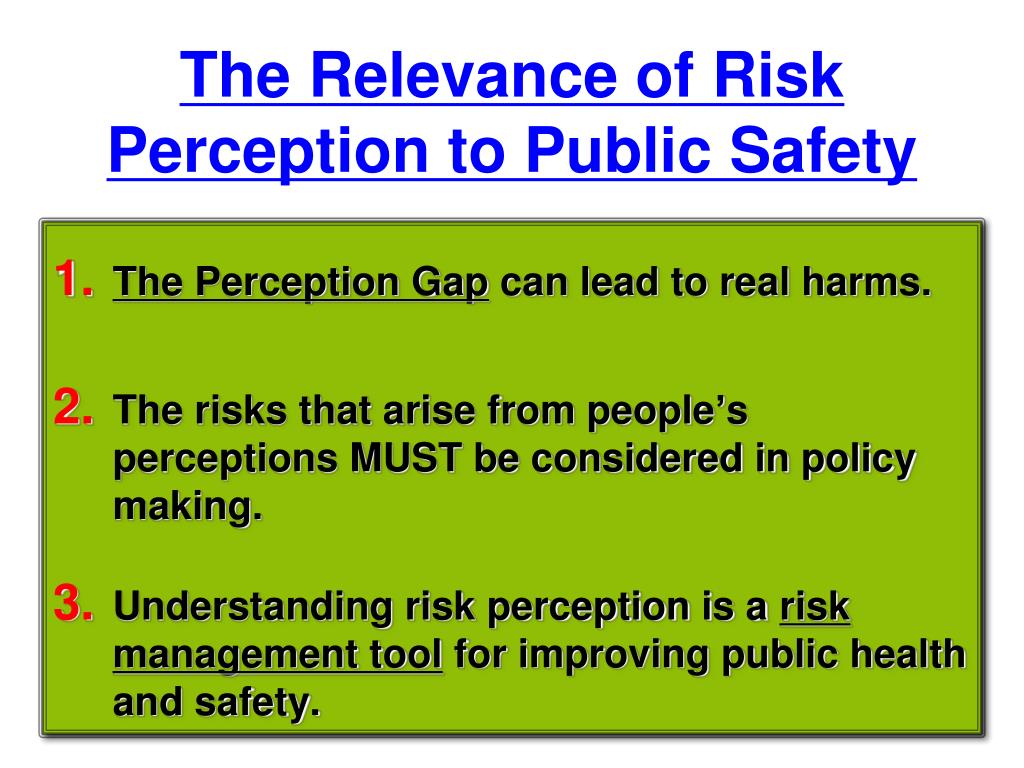 The Relevance of Risk Perception to Public Safety

1. The Perception Gap can lead to real harms.

2. The risks that arise from people's perceptions MUST be considered in policy making.

3. Understanding risk perception is a risk management tool for improving public health and safety.